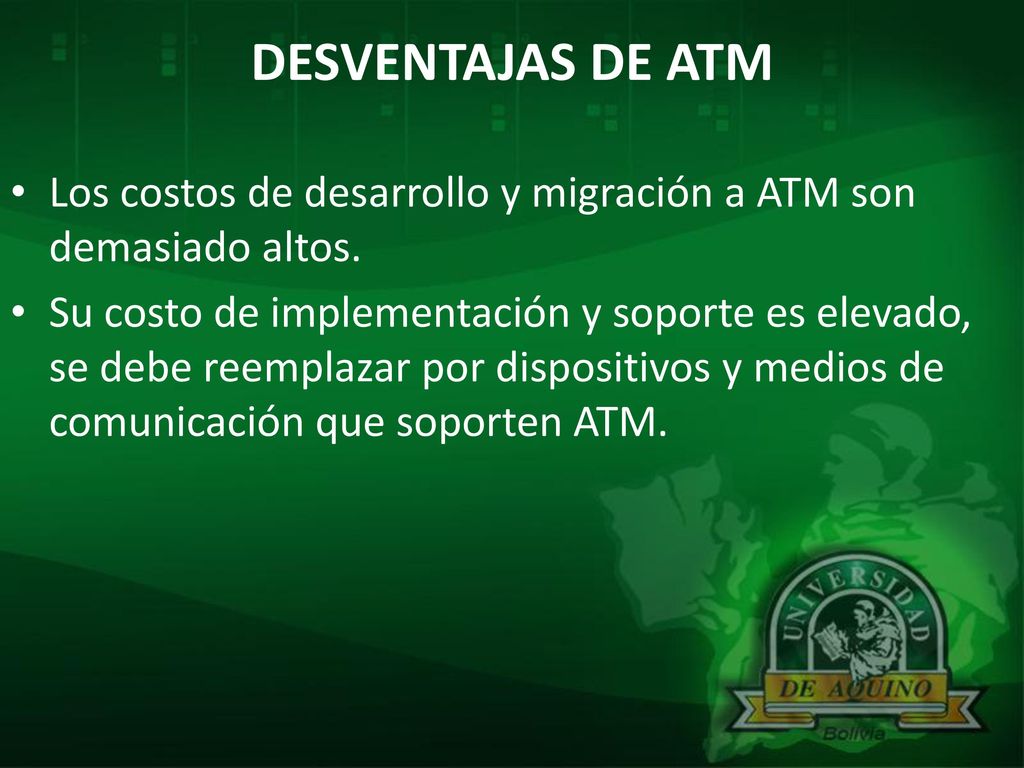 DESVENTAJAS DE ATM

• Los costos de desarrollo y migración a ATM son demasiado altos.

• Su costo de implementación y soporte es elevado, se debe reemplazar por dispositivos y medios de comunicación que soporten ATM.

UNIVERSIDAD

DE AQUINO

Bolivia